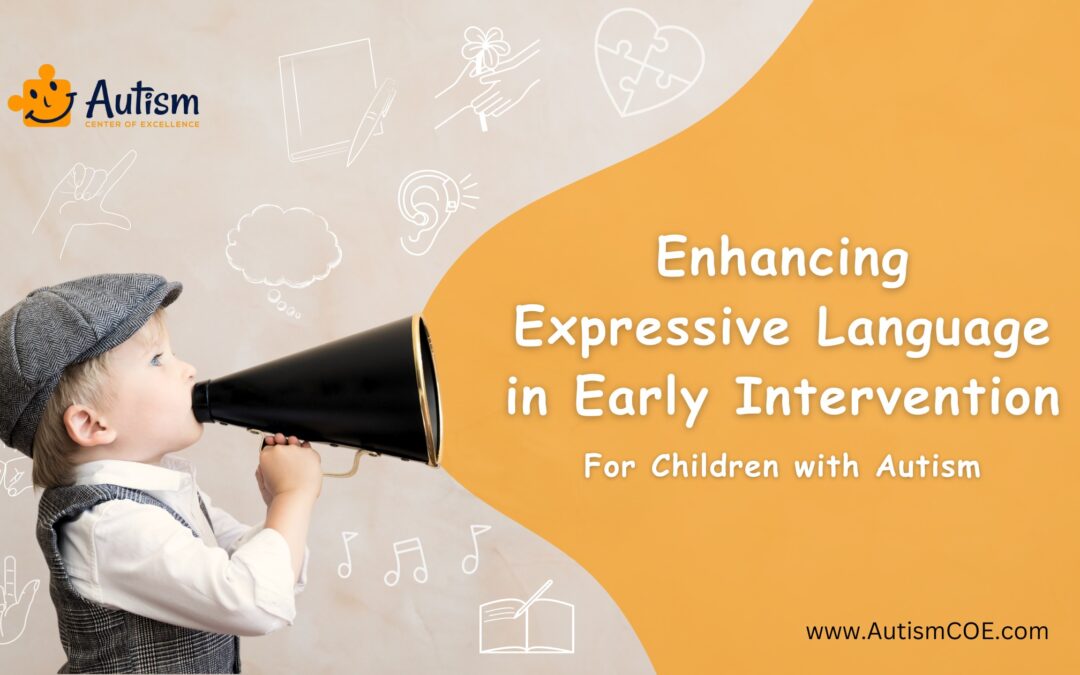 Autism
CENTER OF EXCELLENCE

Enhancing Expressive Language in Early Intervention

For Children with Autism

www.AutismCOE.com